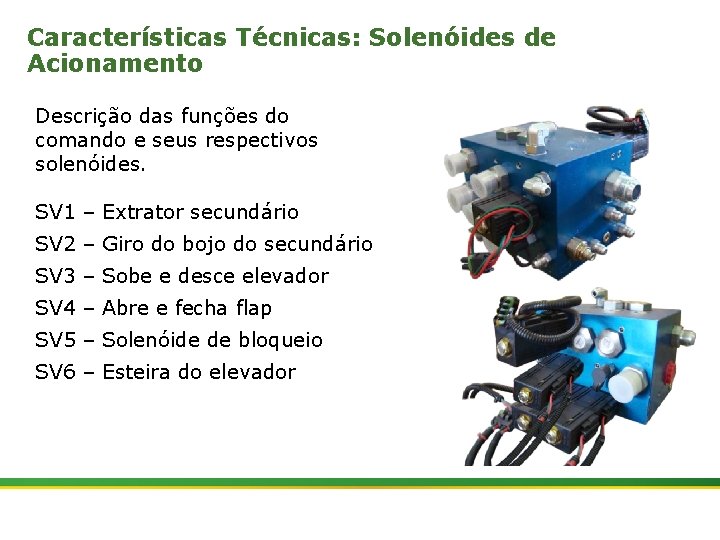 Características Técnicas: Solenóides de Acionamento

Descrição das funções do comando e seus respectivos solenóides.

SV1 – Extrator secundário
SV2 – Giro do bojo do secundário
SV3 – Sobe e desce elevador
SV4 – Abre e fecha flap
SV5 – Solenóide de bloqueio
SV6 – Esteira do elevador